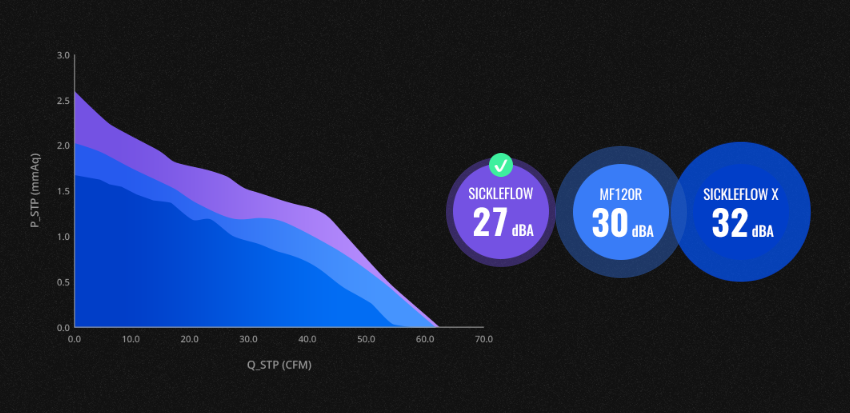 3.0
2.5
2.0
1.5
1.0
0.5
0.0
P_STP (mmAq)
0.0
10.0
20.0
30.0
40.0
50.0
60.0
70.0
Q_STP (CFM)

SICKLEFLOW
27 dBA

MF120R
30 dBA

SICKLEFLOW X
32 dBA